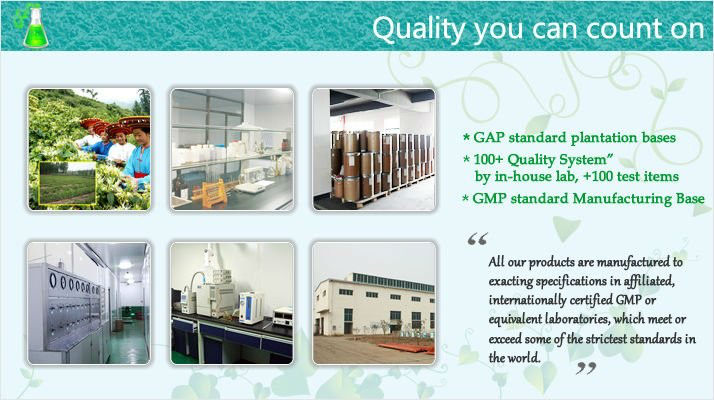 Quality you can count on

* GAP standard plantation bases
* 100+ Quality System" by in-house lab, +100 test items
* GMP standard Manufacturing Base

“ All our products are manufactured to exacting specifications in affiliated, internationally certified GMP or equivalent laboratories, which meet or exceed some of the strictest standards in the world. ”